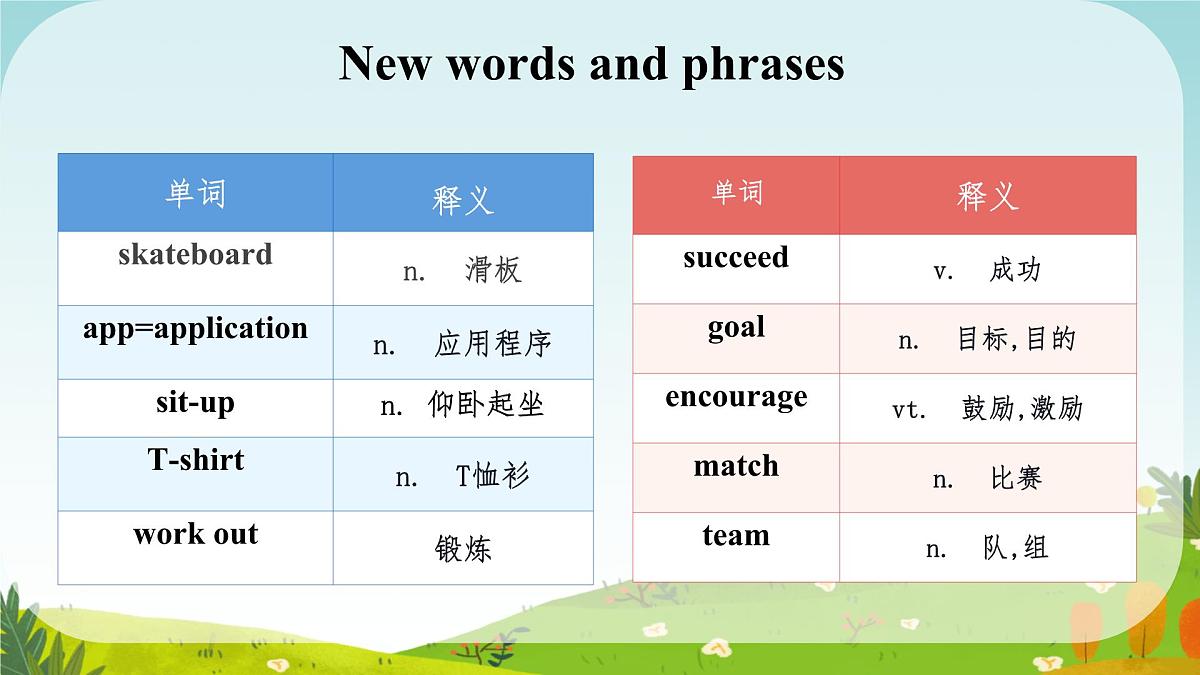 New words and phrases

| 单词 | 释义 |
|---|---|
| skateboard | n. 滑板 |
| app=application | n. 应用程序 |
| sit-up | n. 仰卧起坐 |
| T-shirt | n. T恤衫 |
| work out | 锻炼 |

| 单词 | 释义 |
|---|---|
| succeed | v. 成功 |
| goal | n. 目标,目的 |
| encourage | vt. 鼓励,激励 |
| match | n. 比赛 |
| team | n. 队,组 |